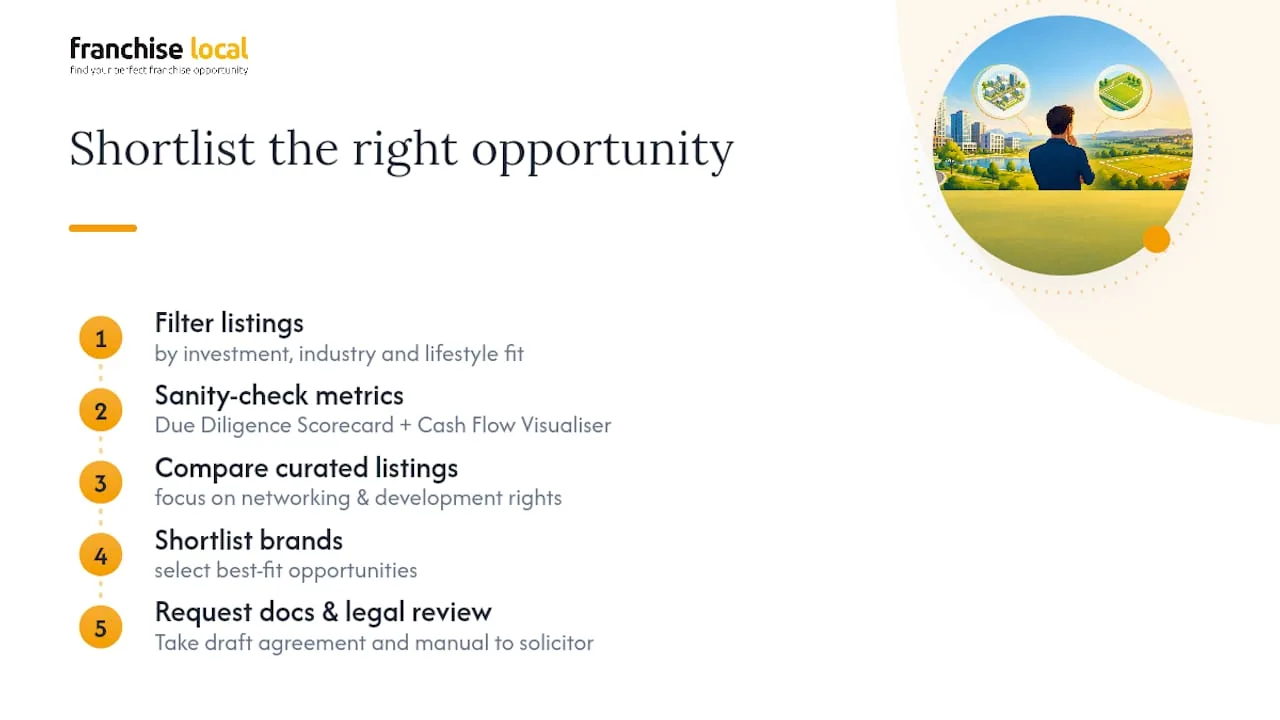 franchise local
find your perfect franchise opportunity

Shortlist the right opportunity

1
Filter listings
by investment, industry and lifestyle fit

2
Sanity-check metrics
Due Diligence Scorecard + Cash Flow Visualiser

3
Compare curated listings
focus on networking & development rights

4
Shortlist brands
select best-fit opportunities

5
Request docs & legal review
Take draft agreement and manual to solicitor